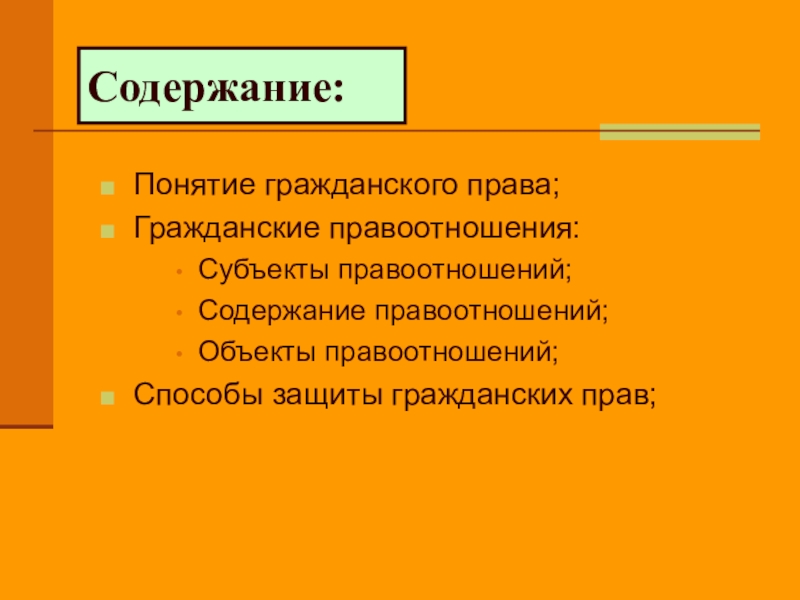 Содержание:

Понятие гражданского права;
Гражданские правоотношения:
Субъекты правоотношений;
Содержание правоотношений;
Объекты правоотношений;
Способы защиты гражданских прав;